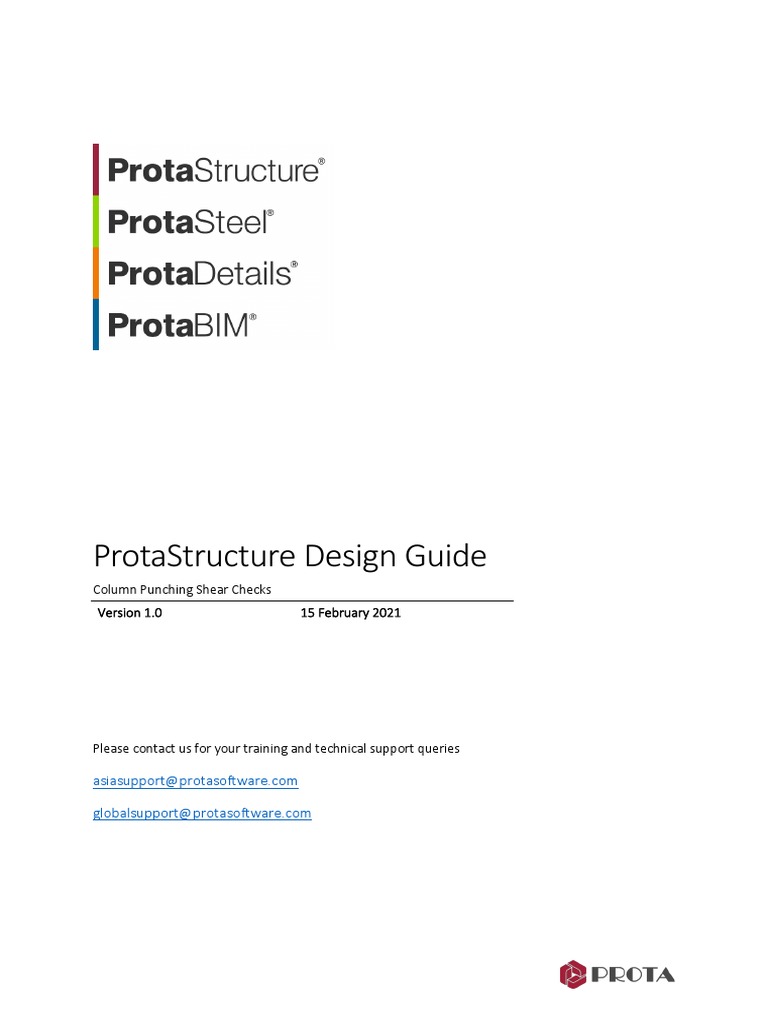 ProtaStructure®
ProtaSteel®
ProtaDetails®
ProtaBIM®

ProtaStructure Design Guide

Column Punching Shear Checks

Version 1.0 15 February 2021

Please contact us for your training and technical support queries

asiasupport@protasoftware.com

globalsupport@protasoftware.com

PROTA